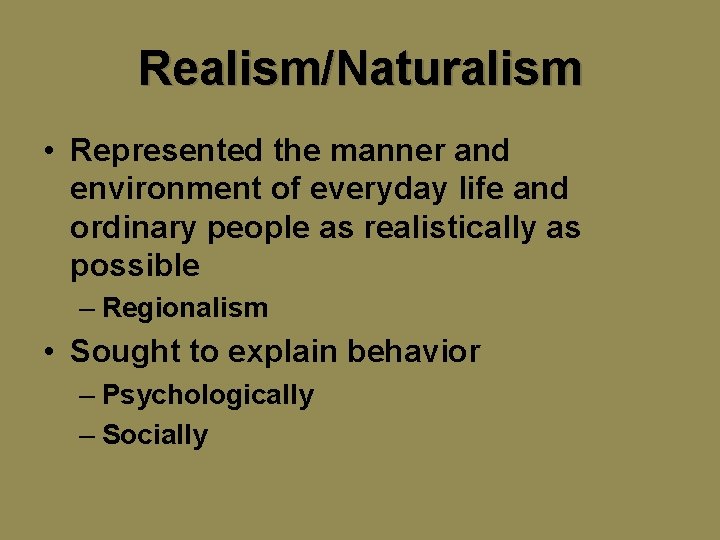 Realism/Naturalism

• Represented the manner and environment of everyday life and ordinary people as realistically as possible
– Regionalism
• Sought to explain behavior
– Psychologically
– Socially